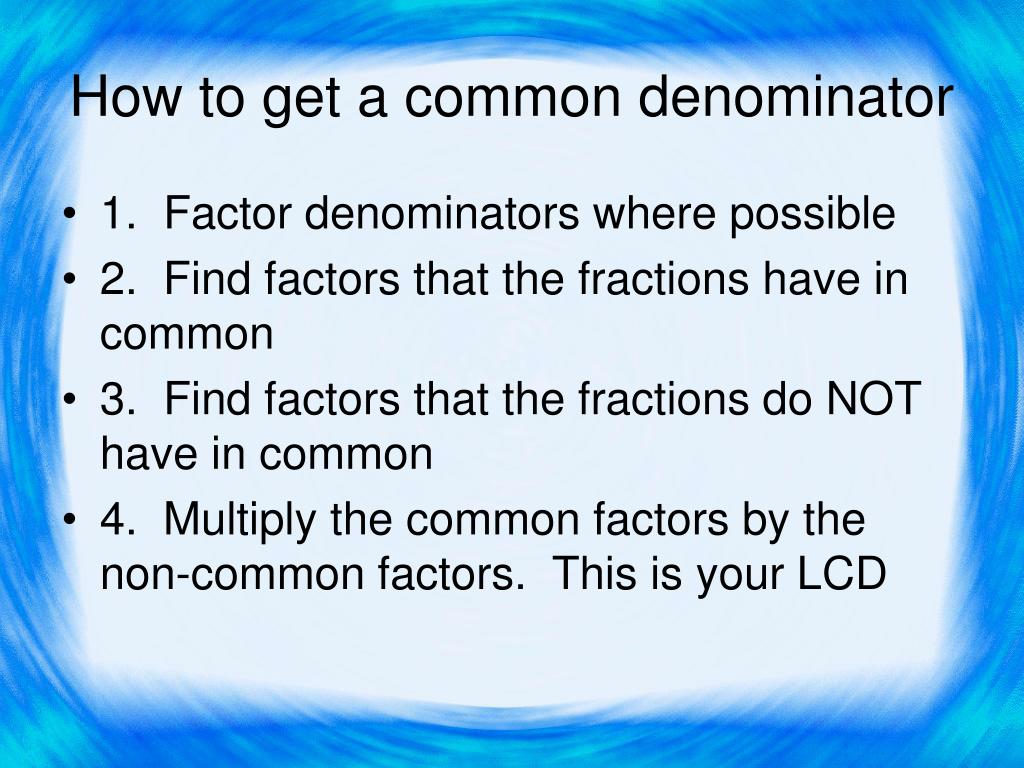 How to get a common denominator

• 1. Factor denominators where possible
• 2. Find factors that the fractions have in common
• 3. Find factors that the fractions do NOT have in common
• 4. Multiply the common factors by the non-common factors. This is your LCD